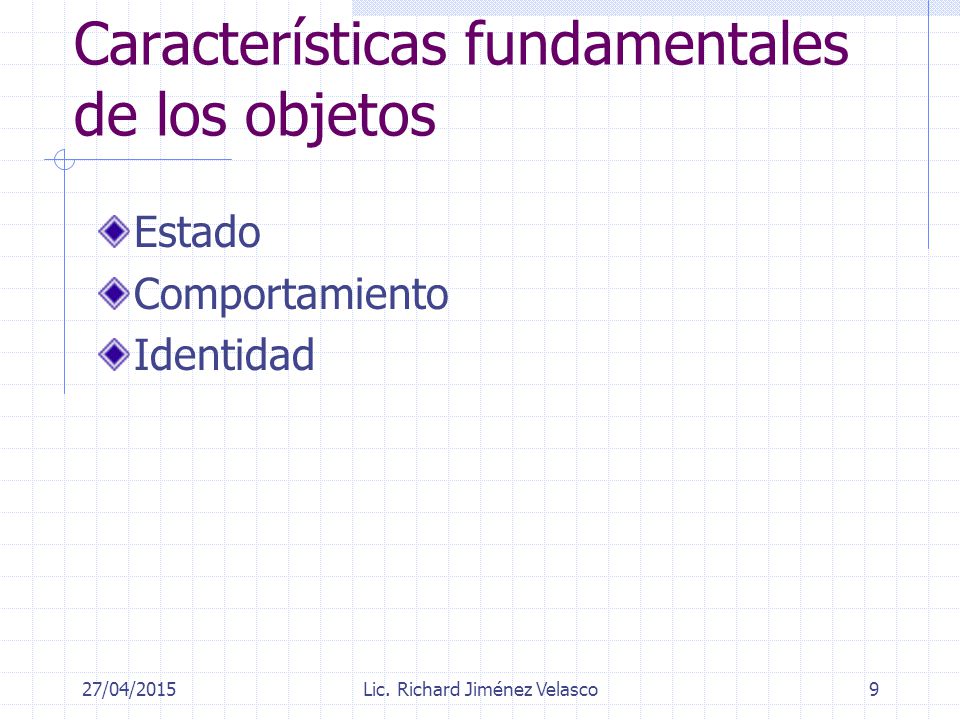 Características fundamentales de los objetos

Estado
Comportamiento
Identidad

27/04/2015
Lic. Richard Jiménez Velasco
9